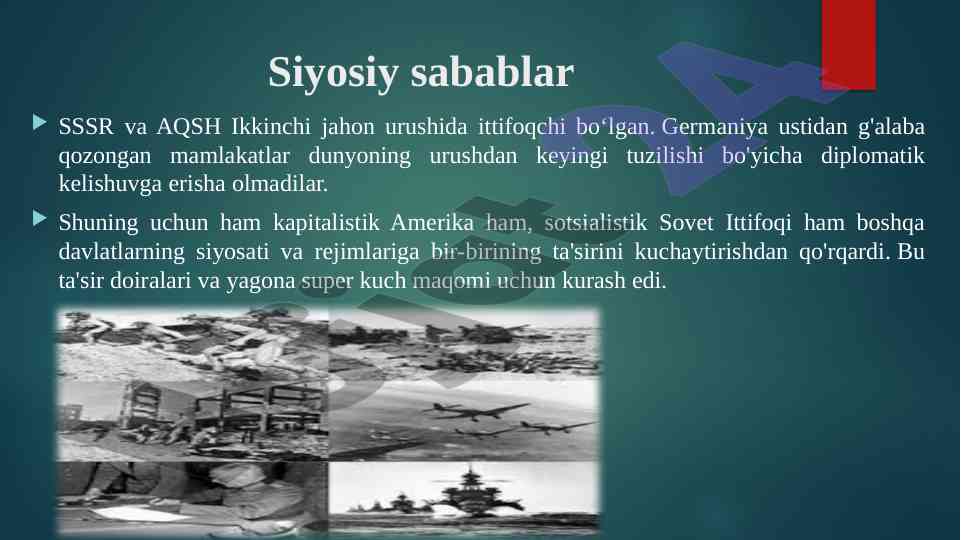 Siyosiy sabablar

SSSR va AQSH Ikkinchi jahon urushida ittifoqchi bo‘lgan. Germaniya ustidan g'alaba qozongan mamlakatlar dunyoning urushdan keyingi tuzilishi bo'yicha diplomatik kelishuvga erisha olmadilar.

Shuning uchun ham kapitalistik Amerika ham, sotsialistik Sovet Ittifoqi ham boshqa davlatlarning siyosati va rejimlariga bir-birining ta'sirini kuchaytirishdan qo'rqardi. Bu ta'sir doiralari va yagona super kuch maqomi uchun kurash edi.